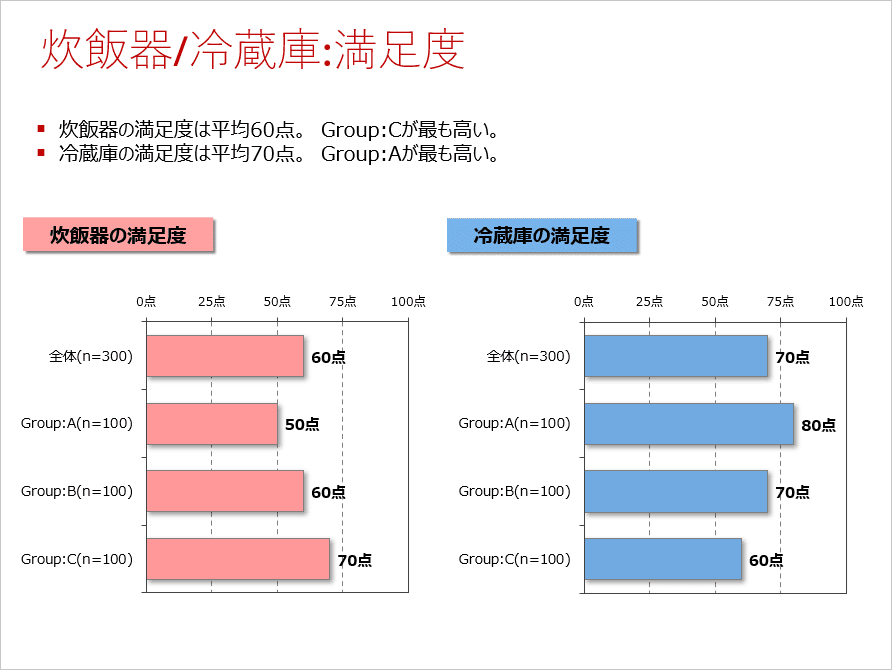 炊飯器/冷蔵庫:満足度

▪ 炊飯器の満足度は平均60点。 Group:Cが最も高い。
▪ 冷蔵庫の満足度は平均70点。 Group:Aが最も高い。

炊飯器の満足度

0点 25点 50点 75点 100点

全体(n=300) 60点
Group:A(n=100) 50点
Group:B(n=100) 60点
Group:C(n=100) 70点

冷蔵庫の満足度

0点 25点 50点 75点 100点

全体(n=300) 70点
Group:A(n=100) 80点
Group:B(n=100) 70点
Group:C(n=100) 60点